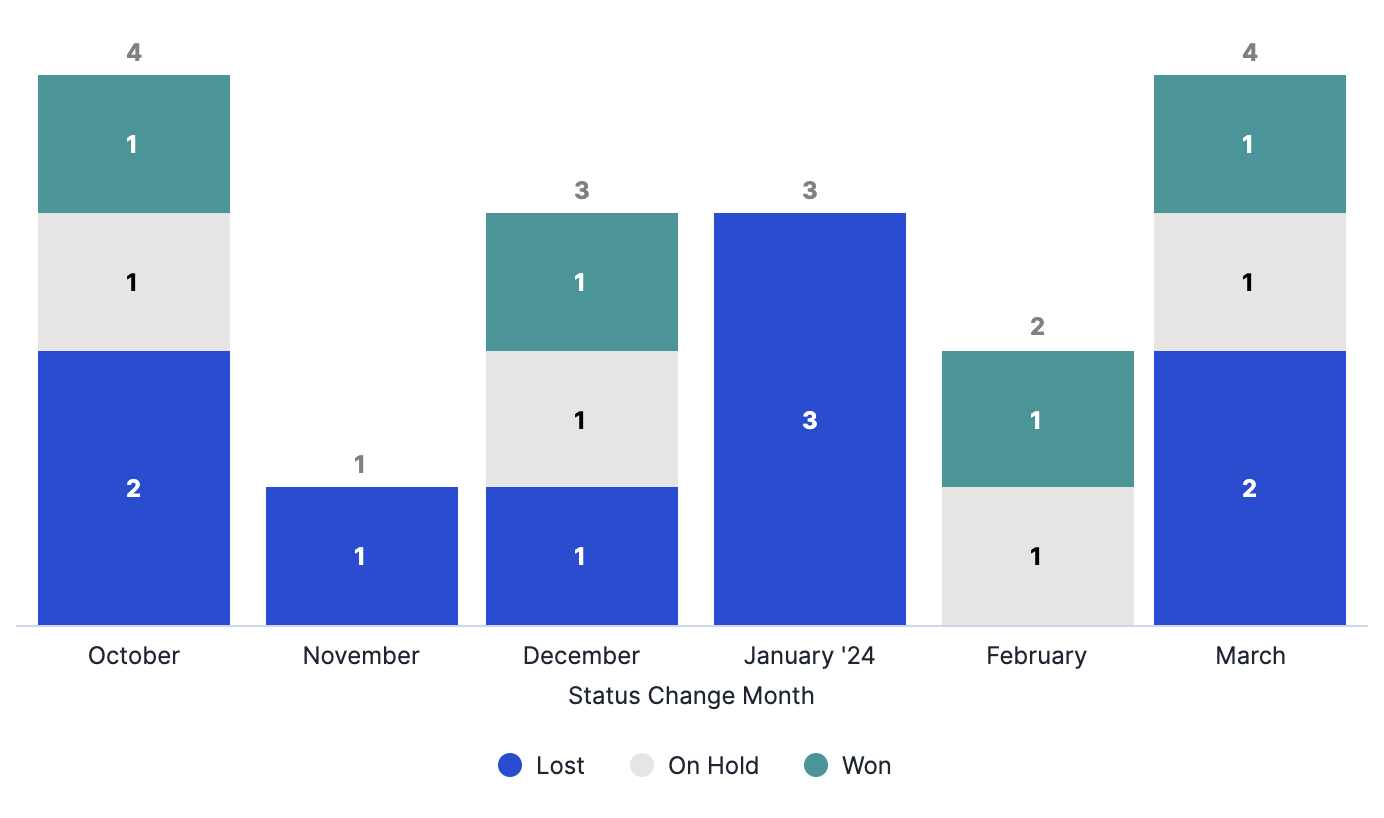 4
1
1
2

1
1

3
1
1
1

3
3

2
1
1

4
1
1
2

October November December January '24 February March

Status Change Month

Lost On Hold Won